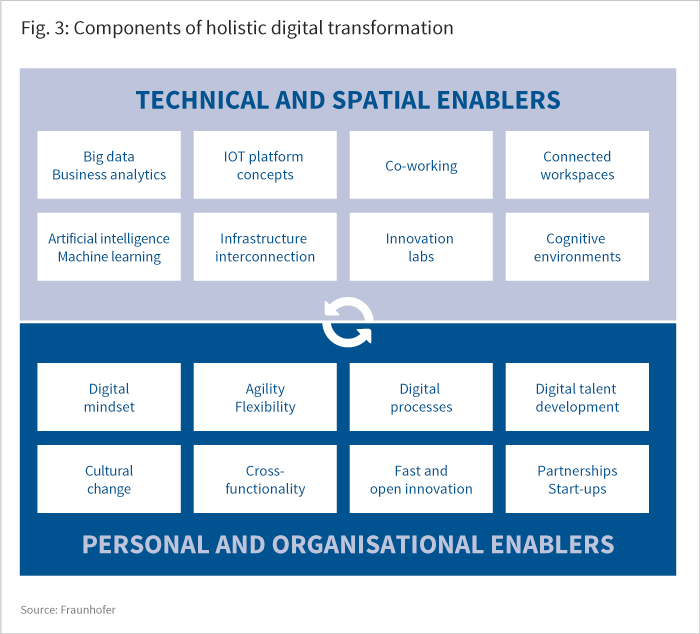 Fig. 3: Components of holistic digital transformation

TECHNICAL AND SPATIAL ENABLERS

Big data
Business analytics

IOT platform concepts

Co-working

Connected workspaces

Artificial intelligence
Machine learning

Infrastructure interconnection

Innovation labs

Cognitive environments

Digital mindset

Agility
Flexibility

Digital processes

Digital talent development

Cultural change

Cross-functionality

Fast and open innovation

Partnerships
Start-ups

PERSONAL AND ORGANISATIONAL ENABLERS

Source: Fraunhofer